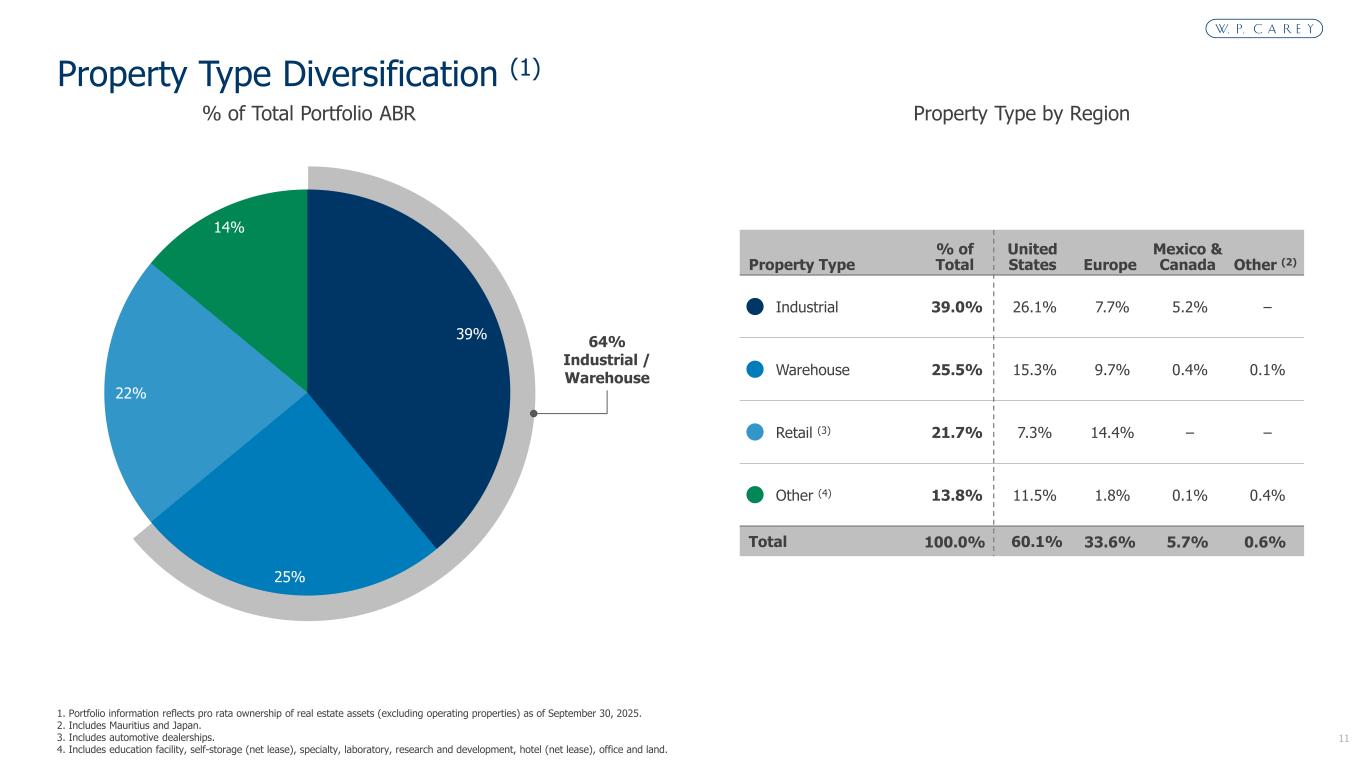 W. P. CAREY

Property Type Diversification $^{(1)}$

% of Total Portfolio ABR

14%

39%

22%

25%

64% Industrial / Warehouse

Property Type by Region

| Property Type | % of Total | United States | Europe | Mexico & Canada | Other $^{(2)}$ |
|---|---|---|---|---|---|
| Industrial | 39.0% | 26.1% | 7.7% | 5.2% | – |
| Warehouse | 25.5% | 15.3% | 9.7% | 0.4% | 0.1% |
| Retail $^{(3)}$ | 21.7% | 7.3% | 14.4% | – | – |
| Other $^{(4)}$ | 13.8% | 11.5% | 1.8% | 0.1% | 0.4% |
| Total | 100.0% | 60.1% | 33.6% | 5.7% | 0.6% |

1. Portfolio information reflects pro rata ownership of real estate assets (excluding operating properties) as of September 30, 2025.
2. Includes Mauritius and Japan.
3. Includes automotive dealerships.
4. Includes education facility, self-storage (net lease), specialty, laboratory, research and development, hotel (net lease), office and land.

11